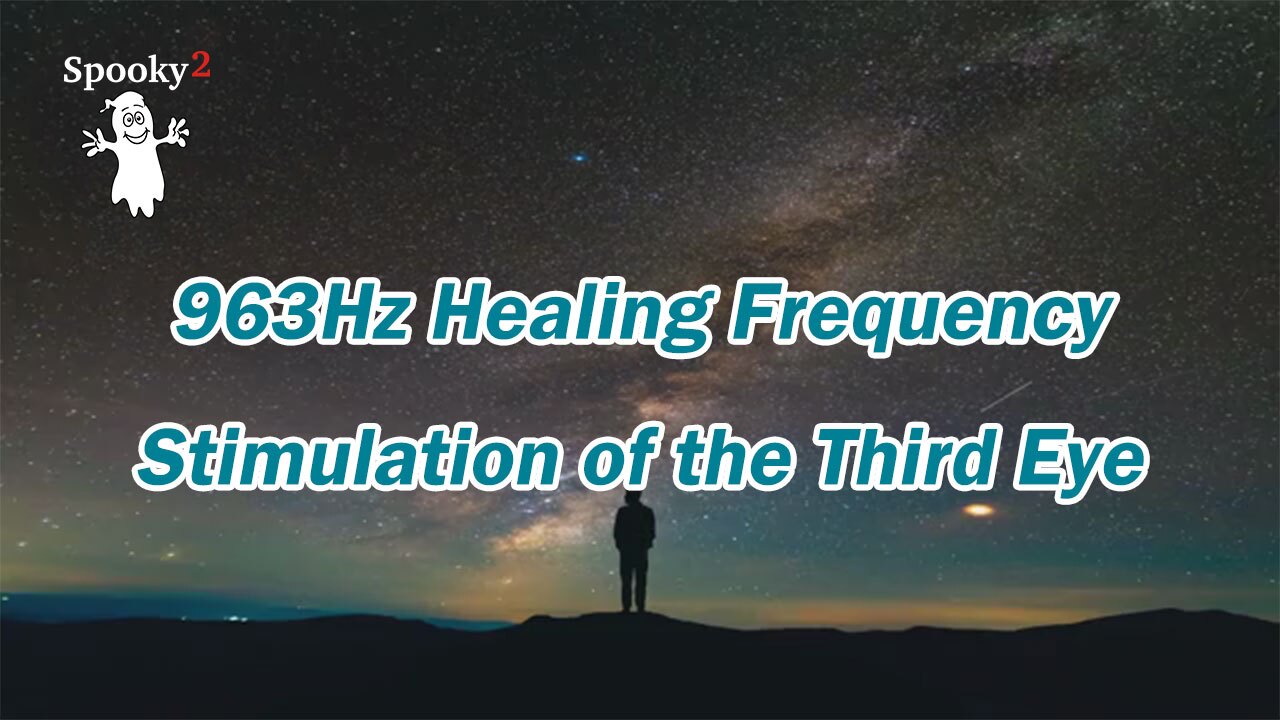 Spooky2

963Hz Healing Frequency
Stimulation of the Third Eye